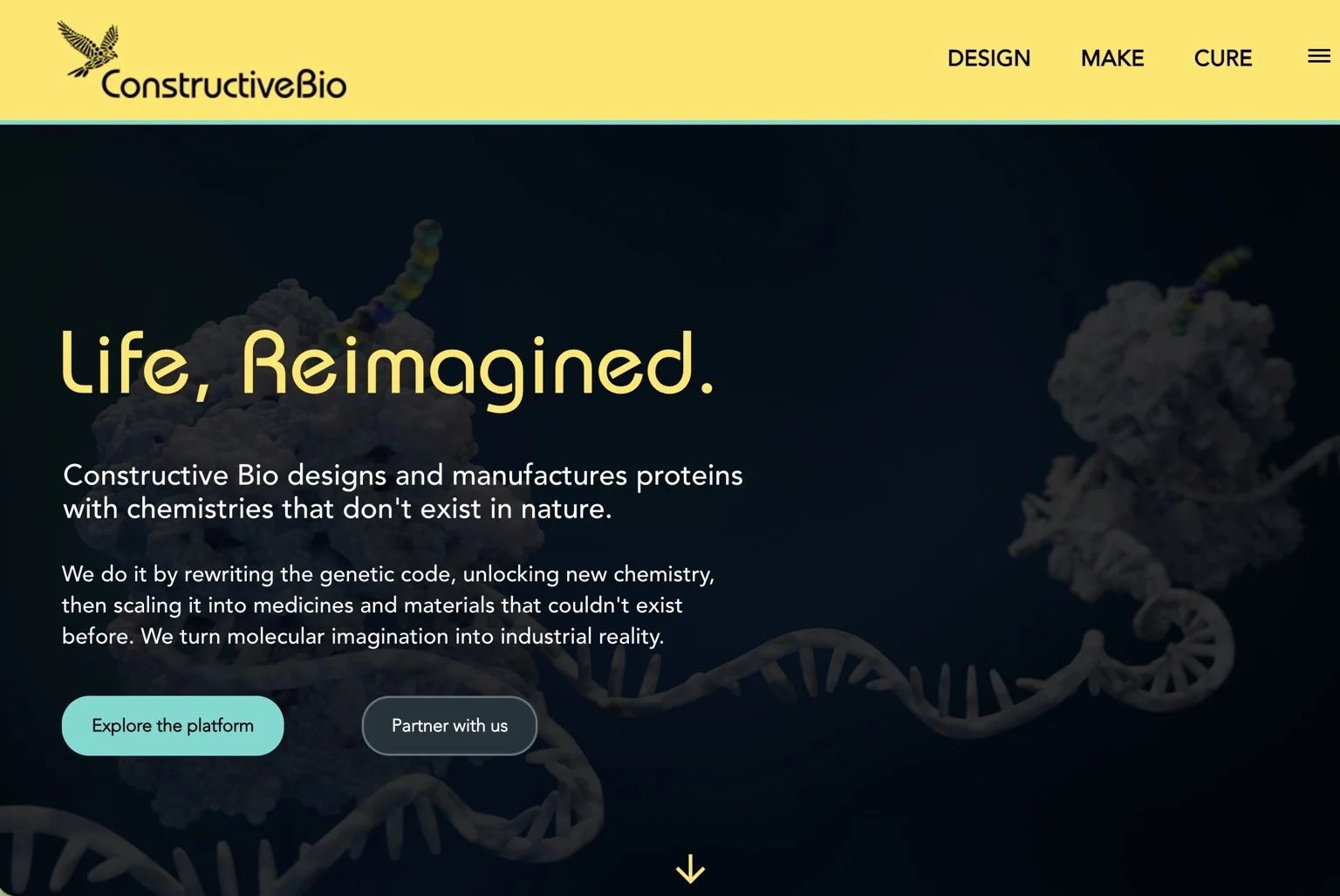 ConstructiveBio

DESIGN MAKE CURE

Life, Reimagined.

Constructive Bio designs and manufactures proteins with chemistries that don't exist in nature.

We do it by rewriting the genetic code, unlocking new chemistry, then scaling it into medicines and materials that couldn't exist before. We turn molecular imagination into industrial reality.

Explore the platform

Partner with us